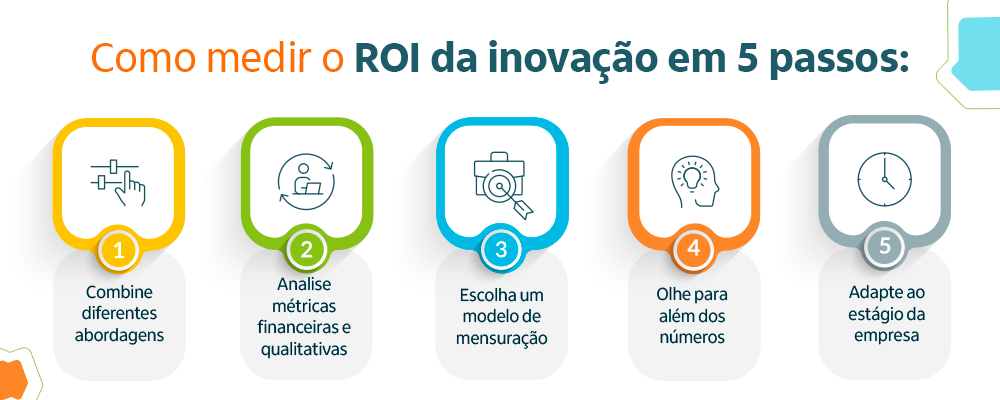 Como medir o ROI da inovação em 5 passos:

1
Combine diferentes abordagens

2
Analise métricas financeiras e qualitativas

3
Escolha um modelo de mensuração

4
Olhe para além dos números

5
Adapte ao estágio da empresa